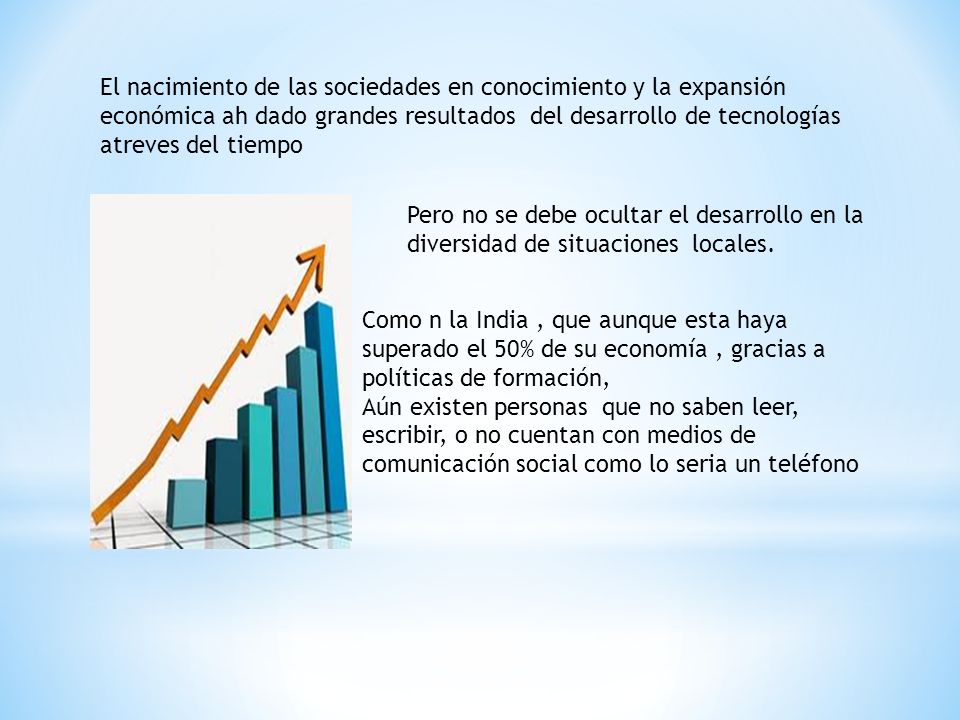 El nacimiento de las sociedades en conocimiento y la expansión económica ah dado grandes resultados del desarrollo de tecnologías atreves del tiempo

Pero no se debe ocultar el desarrollo en la diversidad de situaciones locales.

Como n la India , que aunque esta haya superado el 50% de su economía , gracias a políticas de formación,
Aún existen personas que no saben leer, escribir, o no cuentan con medios de comunicación social como lo seria un teléfono